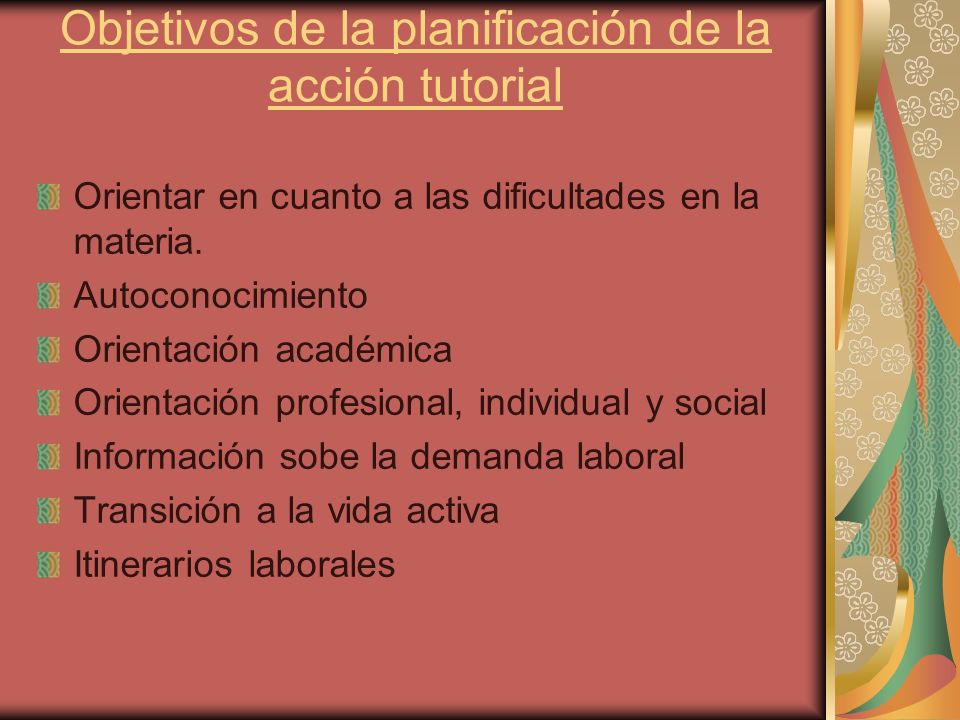 Objetivos de la planificación de la acción tutorial

Orientar en cuanto a las dificultades en la materia.
Autoconocimiento
Orientación académica
Orientación profesional, individual y social
Información sobe la demanda laboral
Transición a la vida activa
Itinerarios laborales